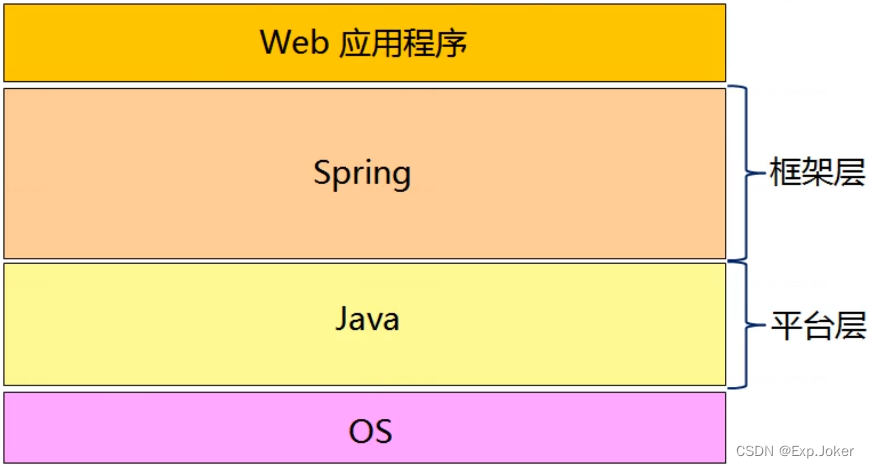 Web 应用程序

Spring

框架层

Java

平台层

OS

CSDN @Exp.Joker